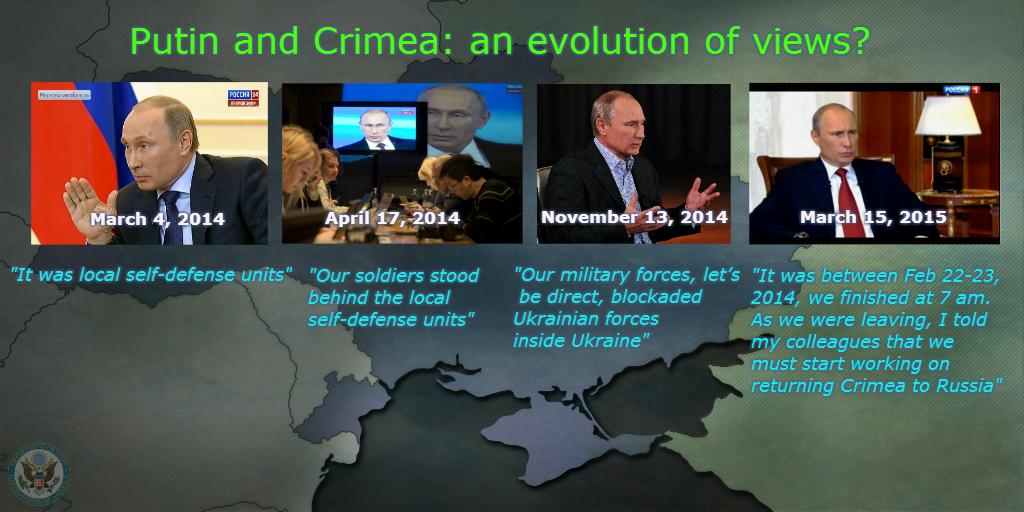 Putin and Crimea: an evolution of views?

РОССИЯ 24

March 4, 2014

"It was local self-defense units"

April 17, 2014

"Our soldiers stood behind the local self-defense units"

November 13, 2014

"Our military forces, let's be direct, blockaded Ukrainian forces inside Ukraine"

РОССИЯ 1

March 15, 2015

"It was between Feb 22-23, 2014, we finished at 7 am. As we were leaving, I told my colleagues that we must start working on returning Crimea to Russia"